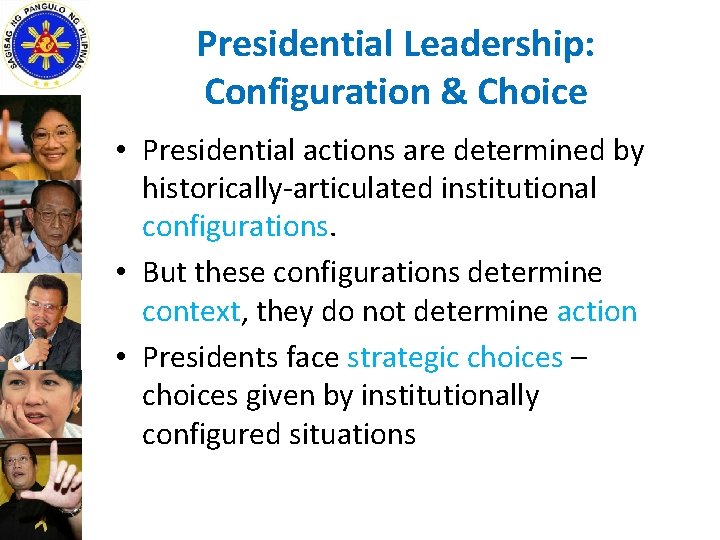 SAGISAG NG PANGULO NG PILIPINAS

Presidential Leadership: Configuration & Choice

• Presidential actions are determined by historically-articulated institutional configurations.

• But these configurations determine context, they do not determine action

• Presidents face strategic choices – choices given by institutionally configured situations